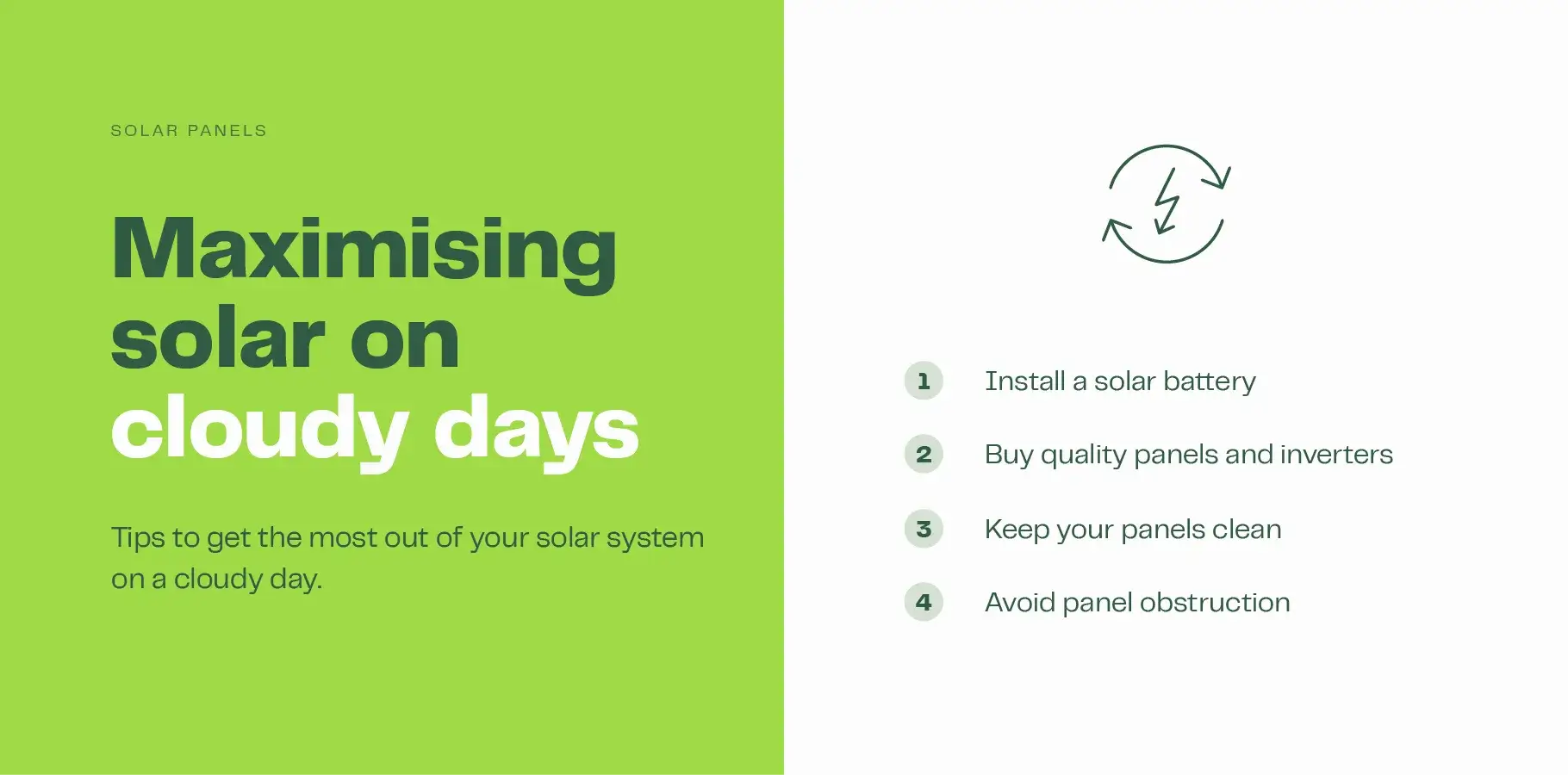 SOLAR PANELS

Maximising solar on cloudy days

Tips to get the most out of your solar system on a cloudy day.

1 Install a solar battery

2 Buy quality panels and inverters

3 Keep your panels clean

4 Avoid panel obstruction